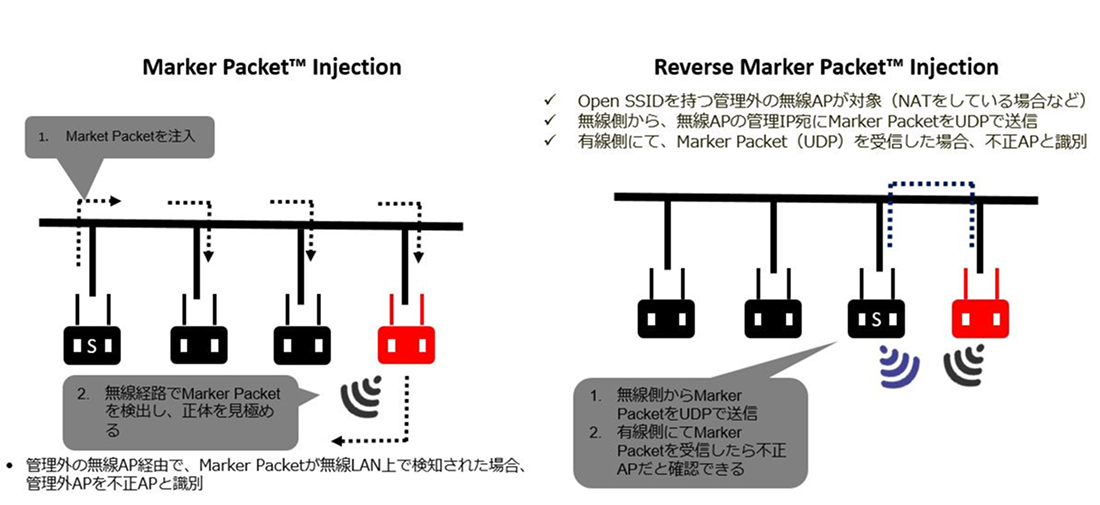 Marker Packet™ Injection

1. Market Packetを注入

S

2. 無線経路でMarker Packetを検出し、正体を見極める

• 管理外の無線AP経由で、Marker Packetが無線LAN上で検知された場合、管理外APを不正APと識別

Reverse Marker Packet™ Injection

✓ Open SSIDを持つ管理外の無線APが対象（NATをしている場合など）
✓ 無線側から、無線APの管理IP宛にMarker PacketをUDPで送信
✓ 有線側にて、Marker Packet（UDP）を受信した場合、不正APと識別

S

1. 無線側からMarker PacketをUDPで送信
2. 有線側にてMarker Packetを受信したら不正APだと確認できる